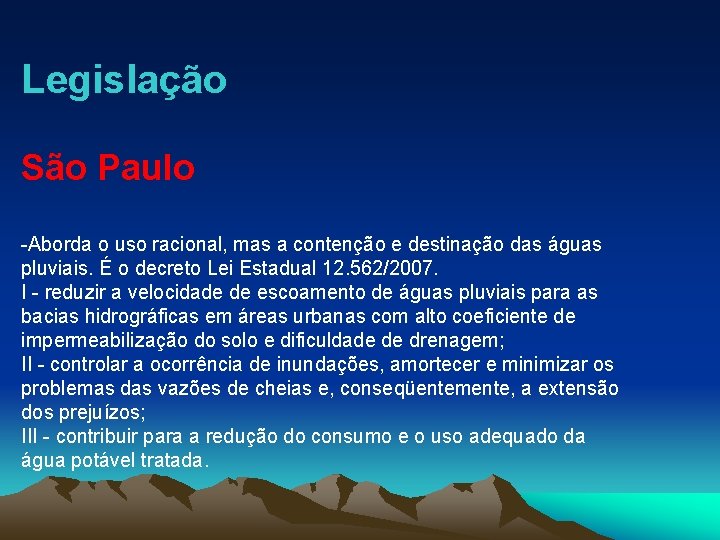 Legislação

São Paulo

-Aborda o uso racional, mas a contenção e destinação das águas pluviais. É o decreto Lei Estadual 12.562/2007.
I - reduzir a velocidade de escoamento de águas pluviais para as bacias hidrográficas em áreas urbanas com alto coeficiente de impermeabilização do solo e dificuldade de drenagem;
II - controlar a ocorrência de inundações, amortecer e minimizar os problemas das vazões de cheias e, conseqüentemente, a extensão dos prejuízos;
III - contribuir para a redução do consumo e o uso adequado da água potável tratada.